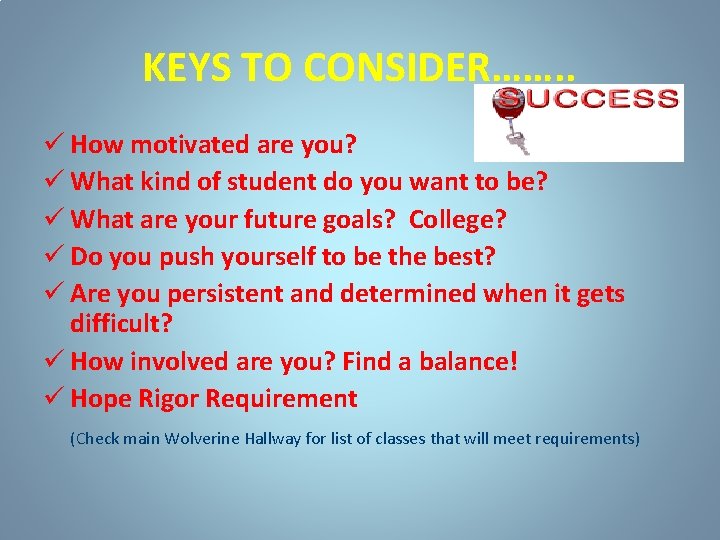 KEYS TO CONSIDER……..

SUCCESS

✓ How motivated are you?
✓ What kind of student do you want to be?
✓ What are your future goals? College?
✓ Do you push yourself to be the best?
✓ Are you persistent and determined when it gets difficult?
✓ How involved are you? Find a balance!
✓ Hope Rigor Requirement

(Check main Wolverine Hallway for list of classes that will meet requirements)